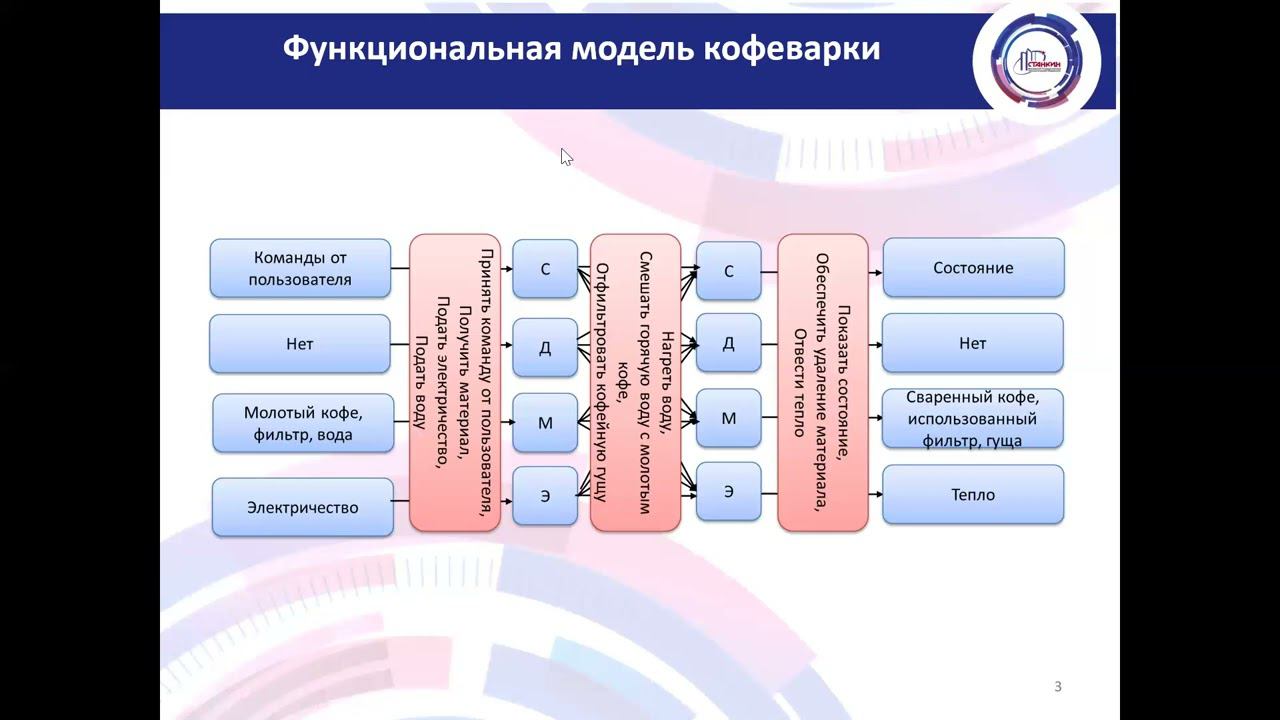 Функциональная модель кофеварки

СТАНКИН

Команды от пользователя

Нет

Молотый кофе, фильтр, вода

Электричество

Принять команду от пользователя, Получить материал, Подать электричество, Подать воду

С

Д

М

Э

Нагреть воду, Смешать горячую воду с молотым кофе, Отфильтровать кофейную гущу

С

Д

М

Э

Показать состояние, Обеспечить удаление материала, Отвести тепло

Состояние

Нет

Сваренный кофе, использованный фильтр, гуща

Тепло

3